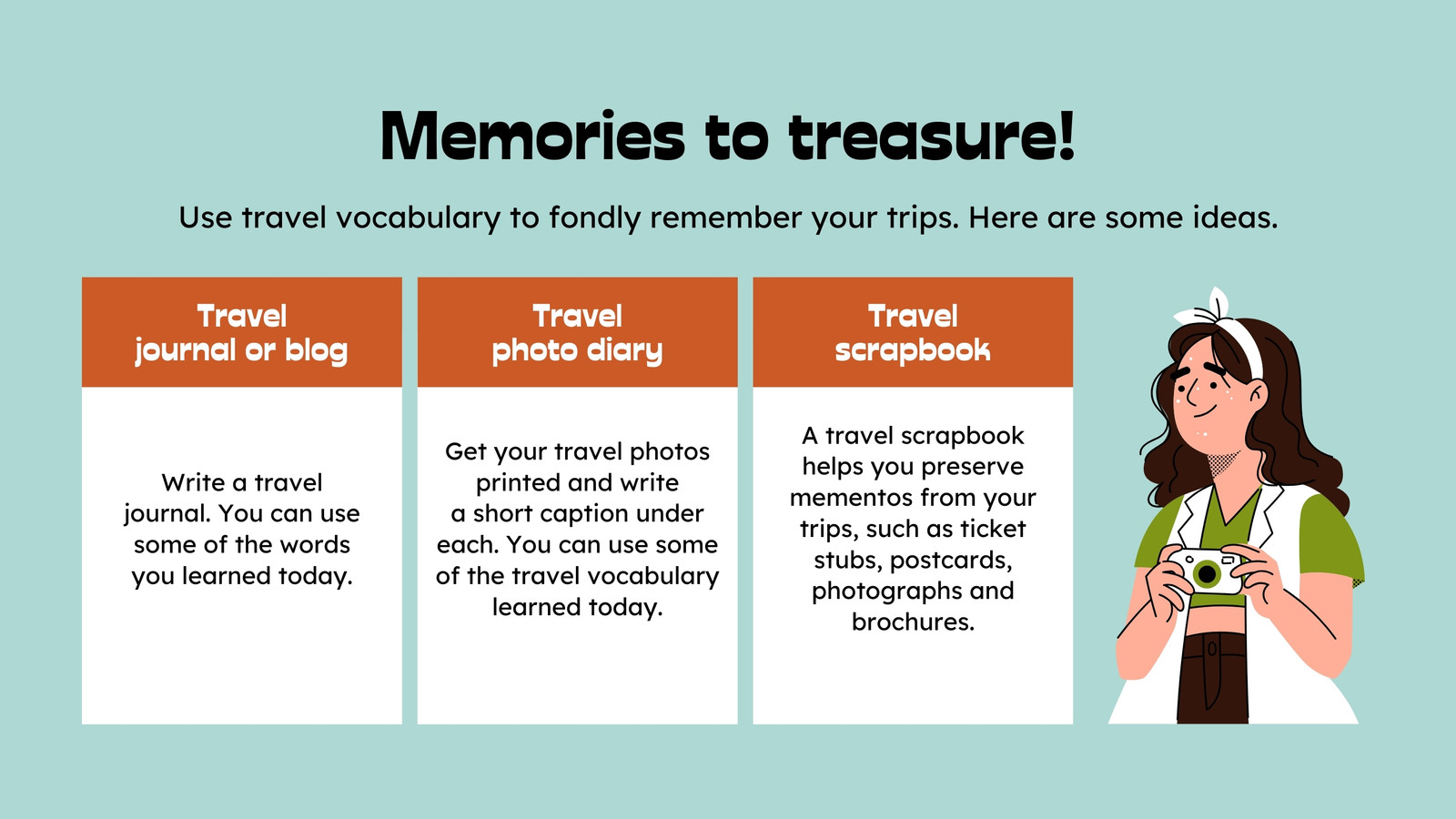 Memories to treasure!

Use travel vocabulary to fondly remember your trips. Here are some ideas.

Travel journal or blog

Write a travel journal. You can use some of the words you learned today.

Travel photo diary

Get your travel photos printed and write a short caption under each. You can use some of the travel vocabulary learned today.

Travel scrapbook

A travel scrapbook helps you preserve mementos from your trips, such as ticket stubs, postcards, photographs and brochures.